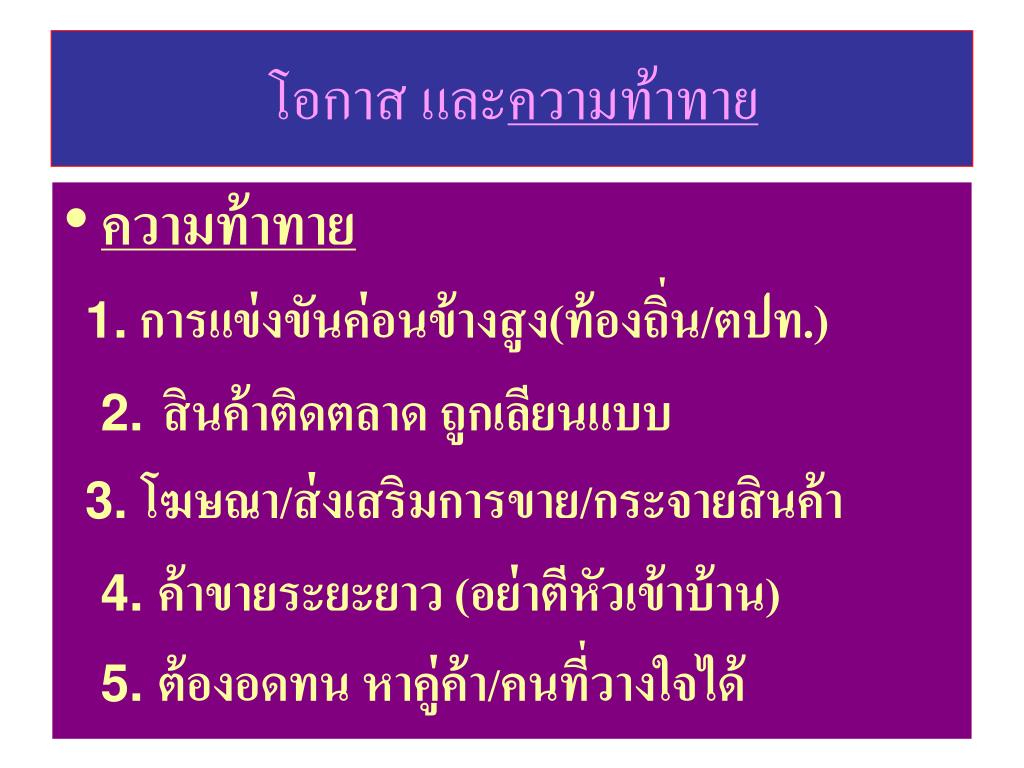 โอกาส และความท้าทาย

• ความท้าทาย

1. การแข่งขันค่อนข้างสูง(ท้องถิ่น/ตปท.)

2. สินค้าติดตลาด ถูกเลียนแบบ

3. โฆษณา/ส่งเสริมการขาย/กระจายสินค้า

4. ค้าขายระยะยาว (อย่าตีหัวเข้าบ้าน)

5. ต้องอดทน หาคู่ค้า/คนที่วางใจได้